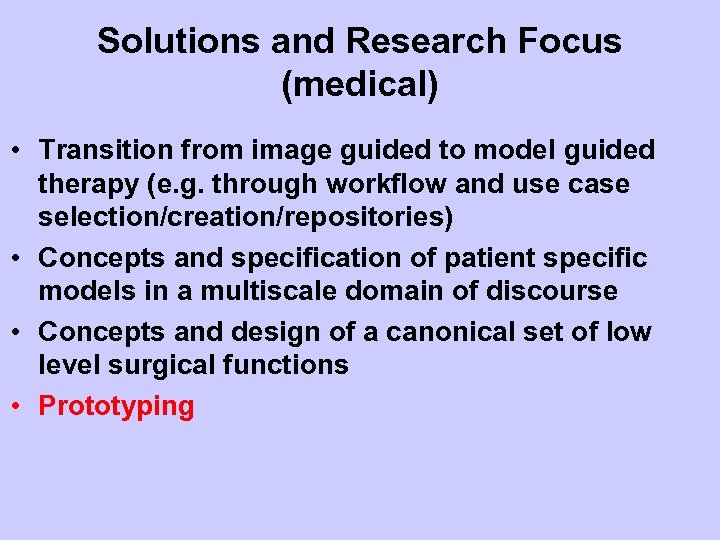 Solutions and Research Focus (medical)

• Transition from image guided to model guided therapy (e.g. through workflow and use case selection/creation/repositories)
• Concepts and specification of patient specific models in a multiscale domain of discourse
• Concepts and design of a canonical set of low level surgical functions
• Prototyping